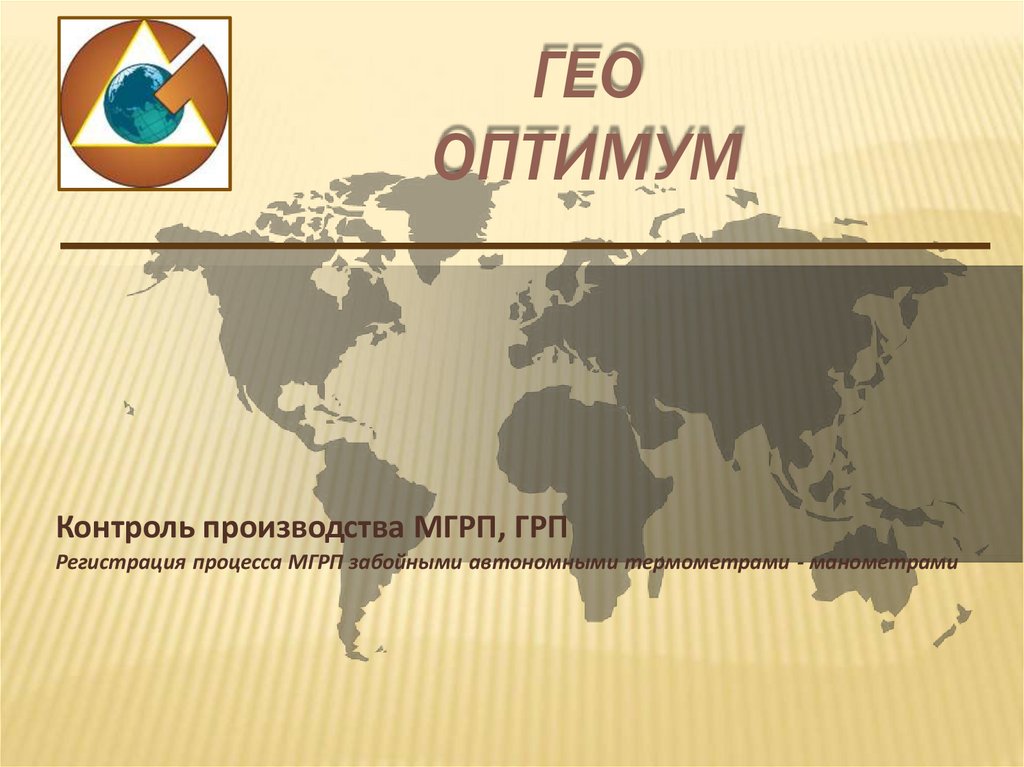 ГЕО
ОПТИМУМ

Контроль производства МГРП, ГРП

Регистрация процесса МГРП забойными автономными термометрами - манометрами